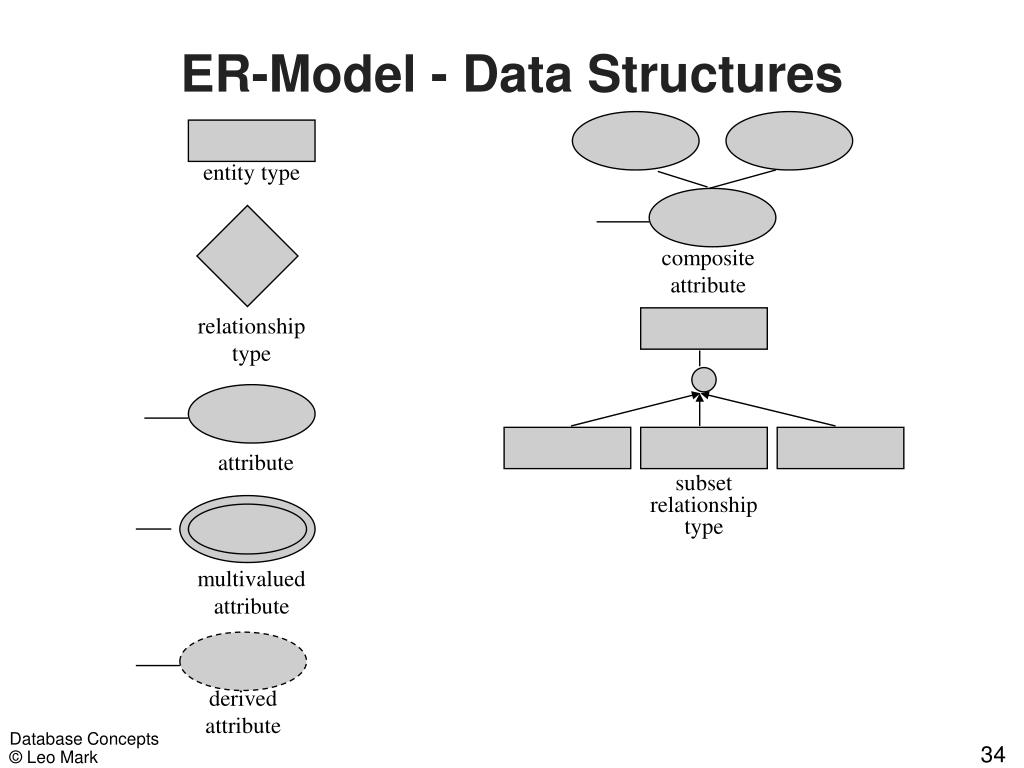 ER-Model - Data Structures

entity type

relationship type

attribute

multivalued attribute

derived attribute

composite attribute

subset relationship type

Database Concepts
© Leo Mark

34